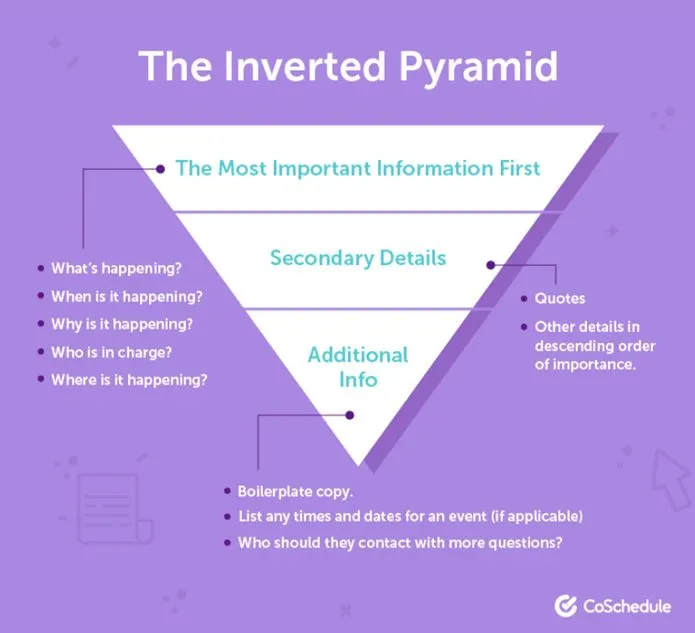 The Inverted Pyramid

The Most Important Information First

- What's happening?
- When is it happening?
- Why is it happening?
- Who is in charge?
- Where is it happening?

Secondary Details

- Quotes
- Other details in descending order of importance.

Additional Info

- Boilerplate copy.
- List any times and dates for an event (if applicable)
- Who should they contact with more questions?

CoSchedule